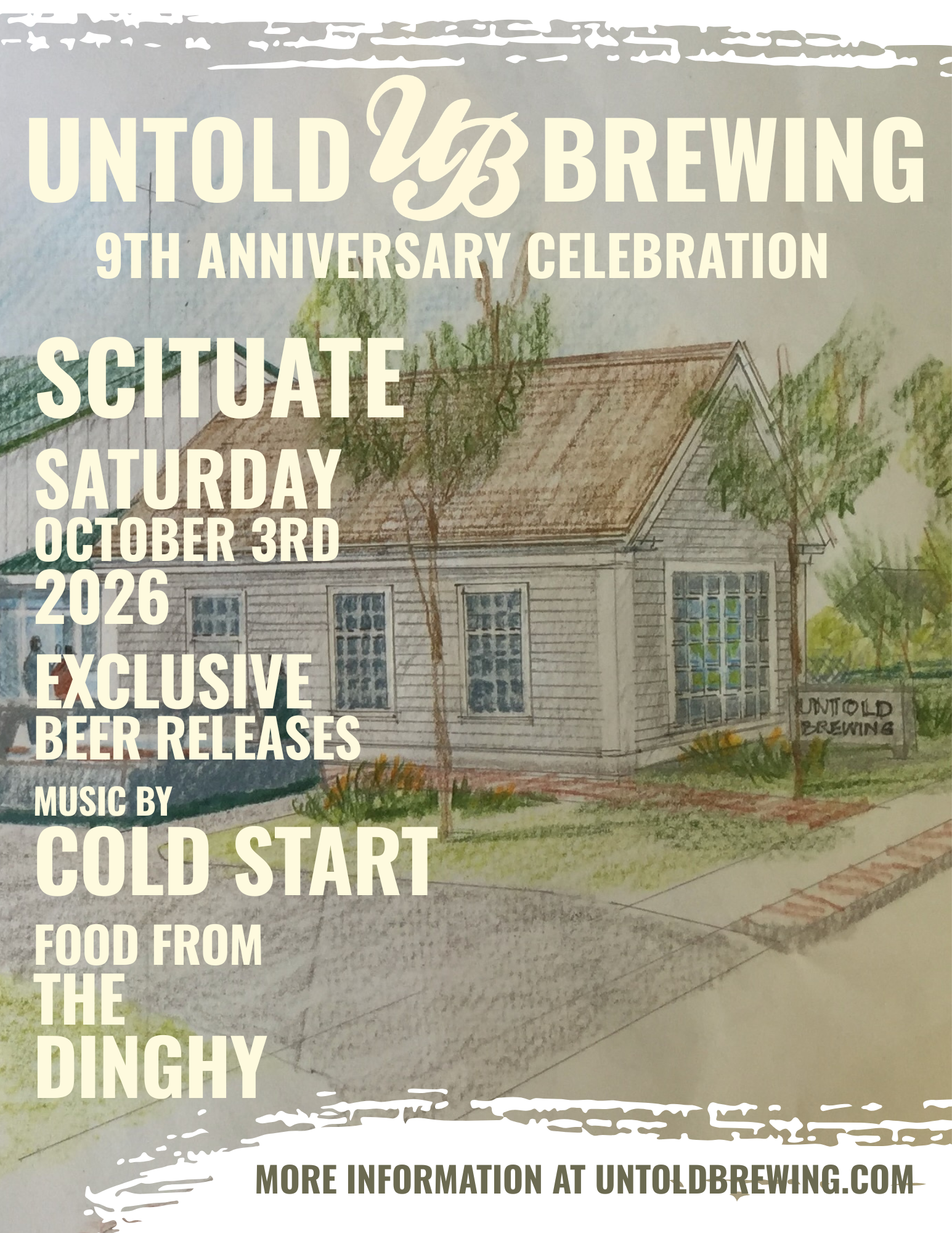 UNTOLD UB BREWING

9TH ANNIVERSARY CELEBRATION

SCITUATE

SATURDAY
OCTOBER 3RD
2026

EXCLUSIVE
BEER RELEASES

MUSIC BY
COLD START

FOOD FROM
THE
DINGHY

UNTOLD
BREWING

MORE INFORMATION AT UNTOLDBREWING.COM